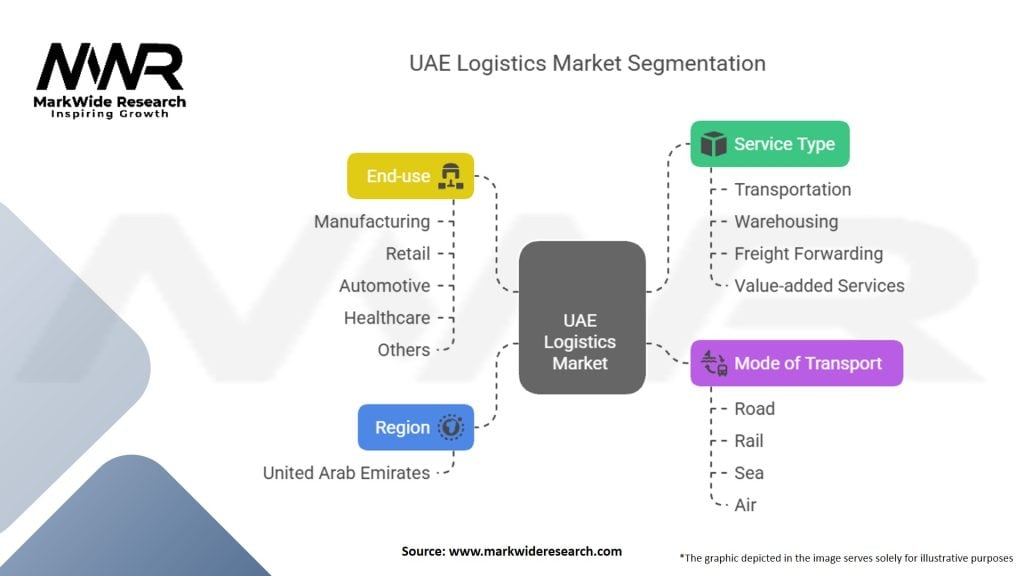 MWR
MarkWide Research
Inspiring Growth

UAE Logistics Market Segmentation

End-use
Manufacturing
Retail
Automotive
Healthcare
Others

Region
United Arab Emirates

UAE Logistics Market

Service Type
Transportation
Warehousing
Freight Forwarding
Value-added Services

Mode of Transport
Road
Rail
Sea
Air

Source: www.markwideresearch.com

*The graphic depicted in the image serves solely for illustrative purposes